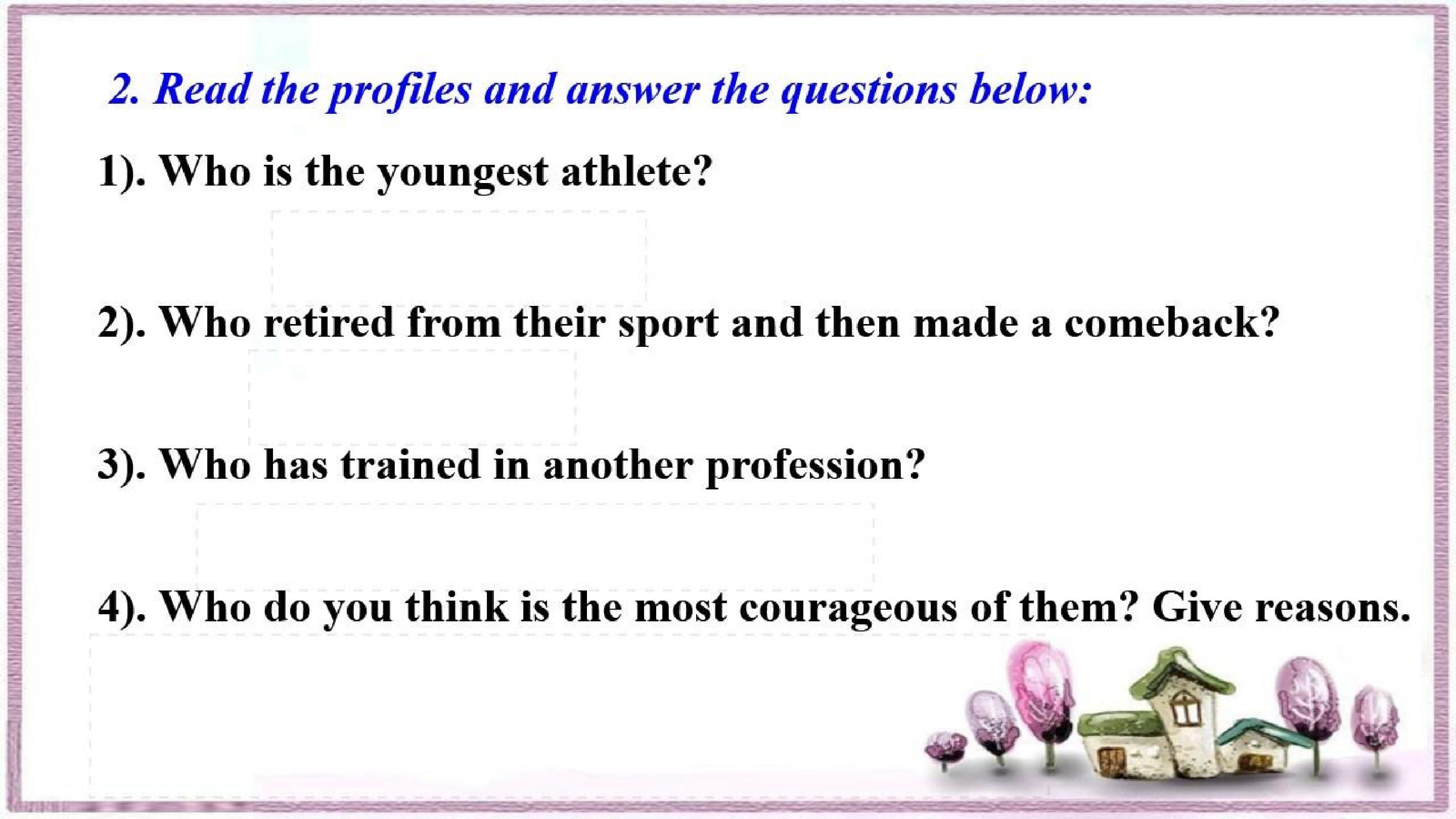 2. Read the profiles and answer the questions below:

1). Who is the youngest athlete?

2). Who retired from their sport and then made a comeback?

3). Who has trained in another profession?

4). Who do you think is the most courageous of them? Give reasons.